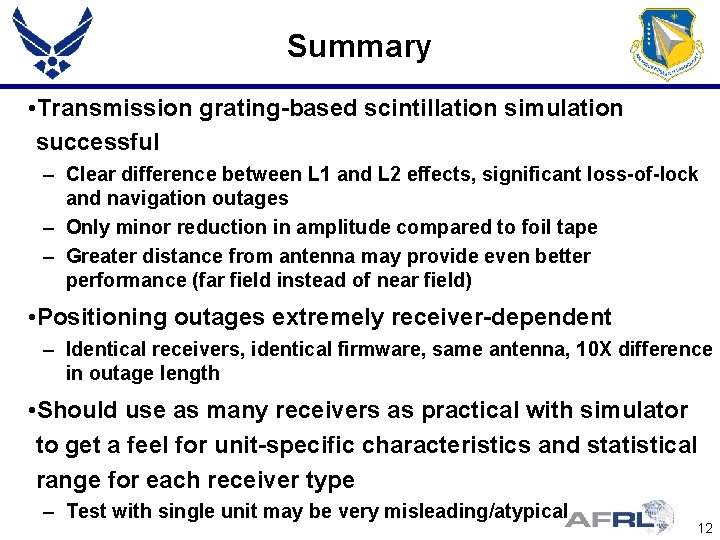 Summary

•Transmission grating-based scintillation simulation successful

– Clear difference between L1 and L2 effects, significant loss-of-lock and navigation outages

– Only minor reduction in amplitude compared to foil tape

– Greater distance from antenna may provide even better performance (far field instead of near field)

•Positioning outages extremely receiver-dependent

– Identical receivers, identical firmware, same antenna, 10X difference in outage length

•Should use as many receivers as practical with simulator to get a feel for unit-specific characteristics and statistical range for each receiver type

– Test with single unit may be very misleading/atypical

AFRL

12